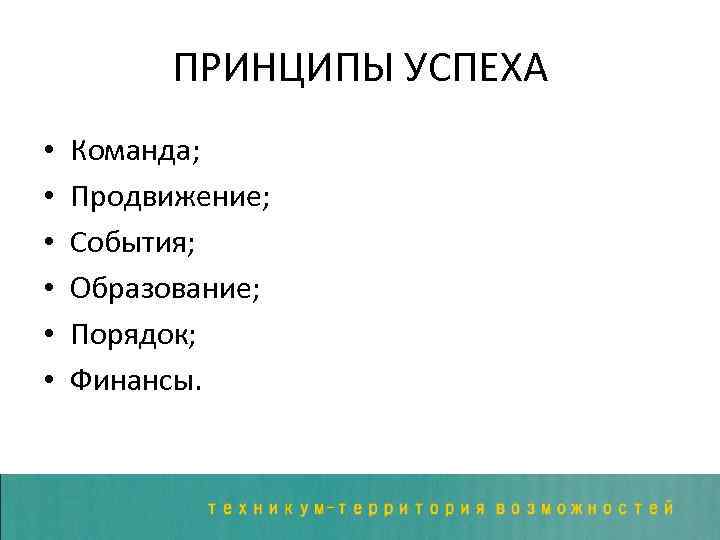 ПРИНЦИПЫ УСПЕХА

• Команда;
• Продвижение;
• События;
• Образование;
• Порядок;
• Финансы.

техникум-территория возможностей